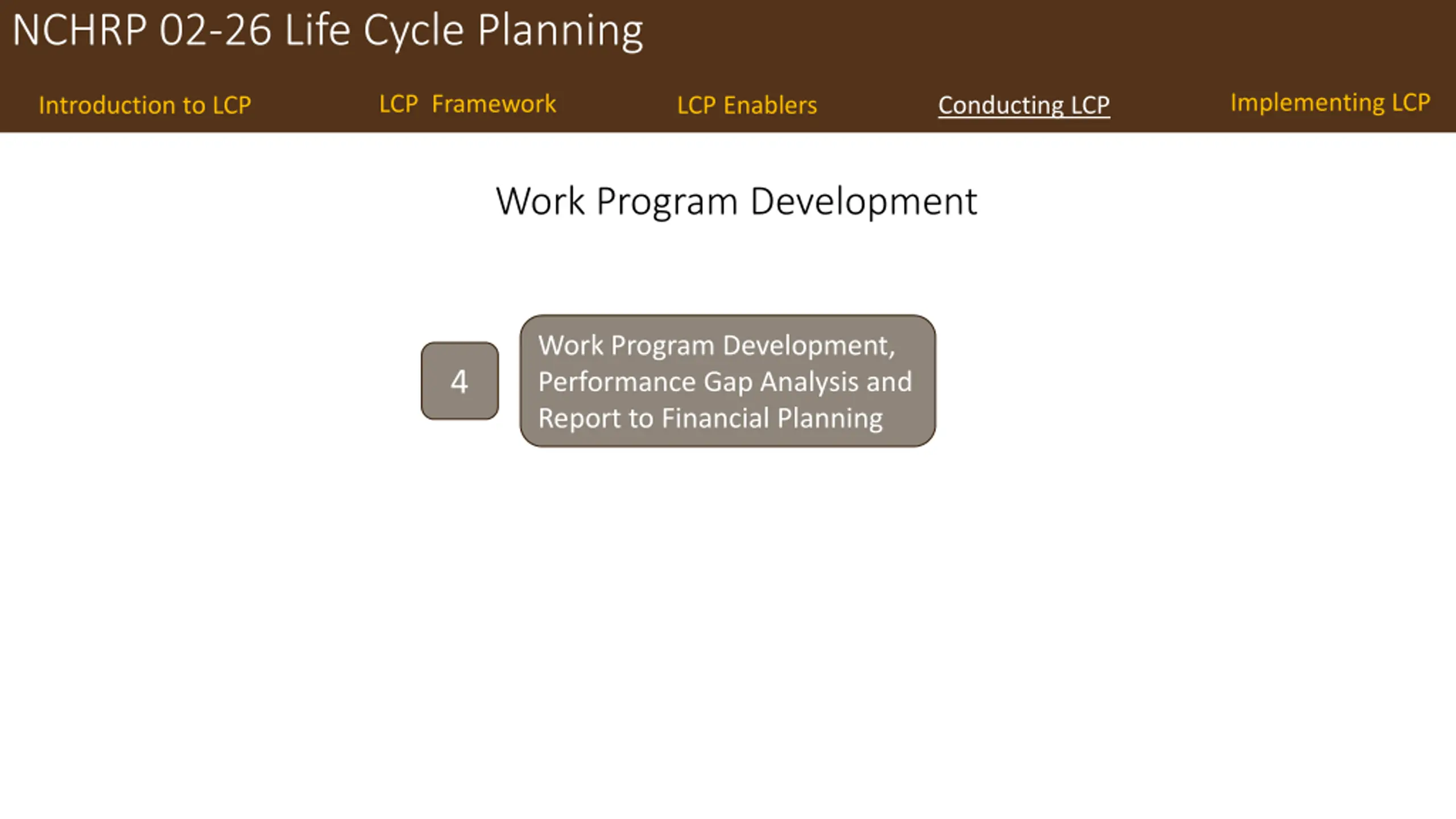 NCHRP 02-26 Life Cycle Planning

Introduction to LCP

LCP Framework

LCP Enablers

Conducting LCP

Implementing LCP

Work Program Development

4

Work Program Development, Performance Gap Analysis and Report to Financial Planning